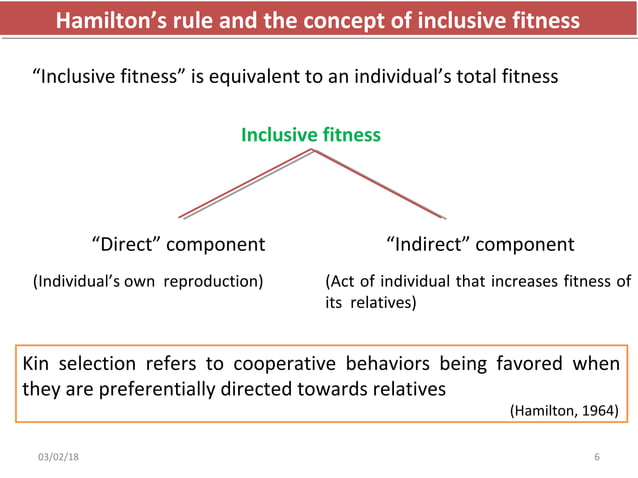 Hamilton's rule and the concept of inclusive fitness

"Inclusive fitness" is equivalent to an individual's total fitness

Inclusive fitness

"Direct" component

(Individual's own reproduction)

"Indirect" component

(Act of individual that increases fitness of its relatives)

Kin selection refers to cooperative behaviors being favored when they are preferentially directed towards relatives

(Hamilton, 1964)

03/02/18

6